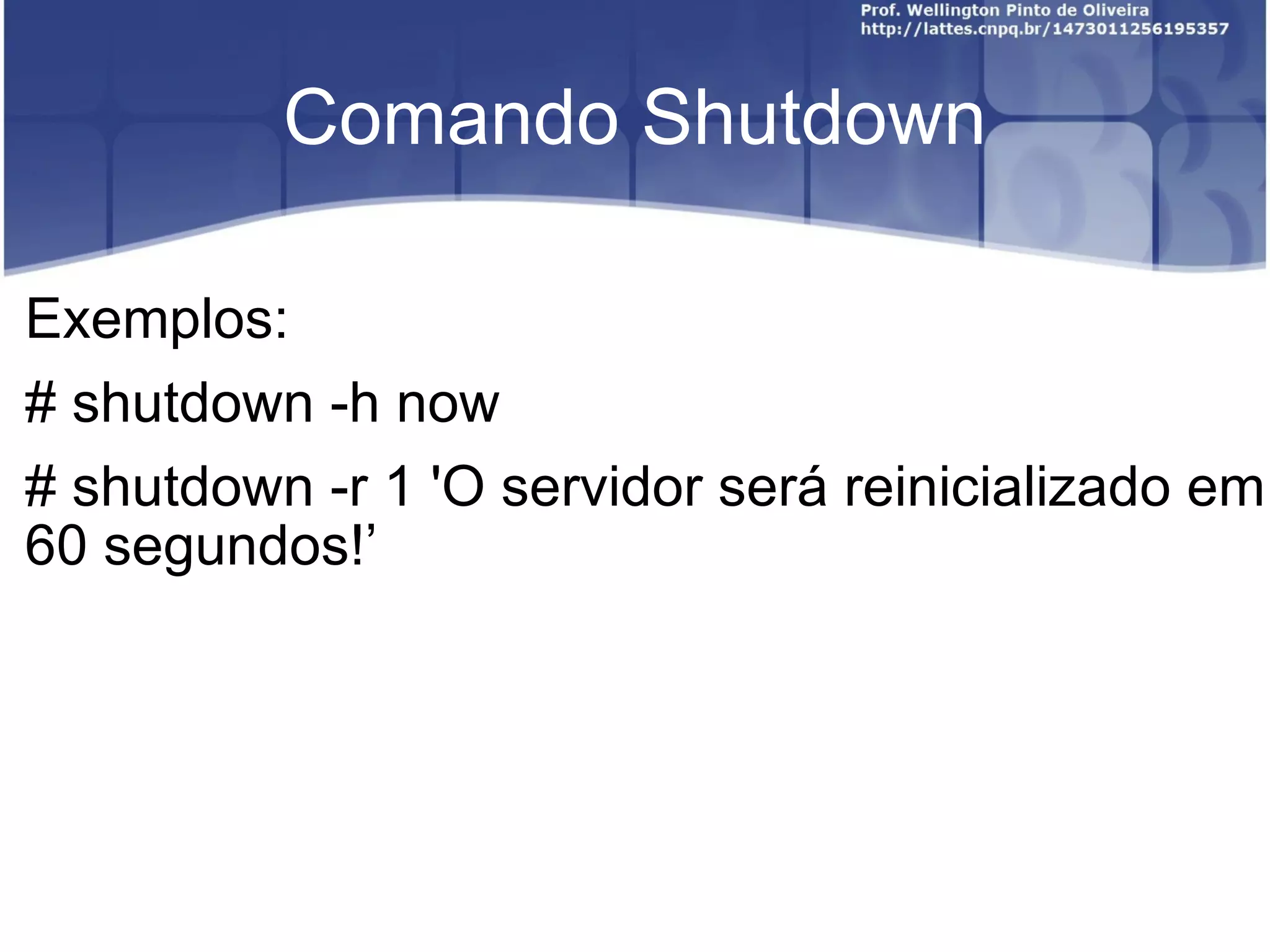 Prof. Wellington Pinto de Oliveira
http://lattes.cnpq.br/1473011256195357

Comando Shutdown

Exemplos:

# shutdown -h now

# shutdown -r 1 'O servidor será reinicializado em 60 segundos!’